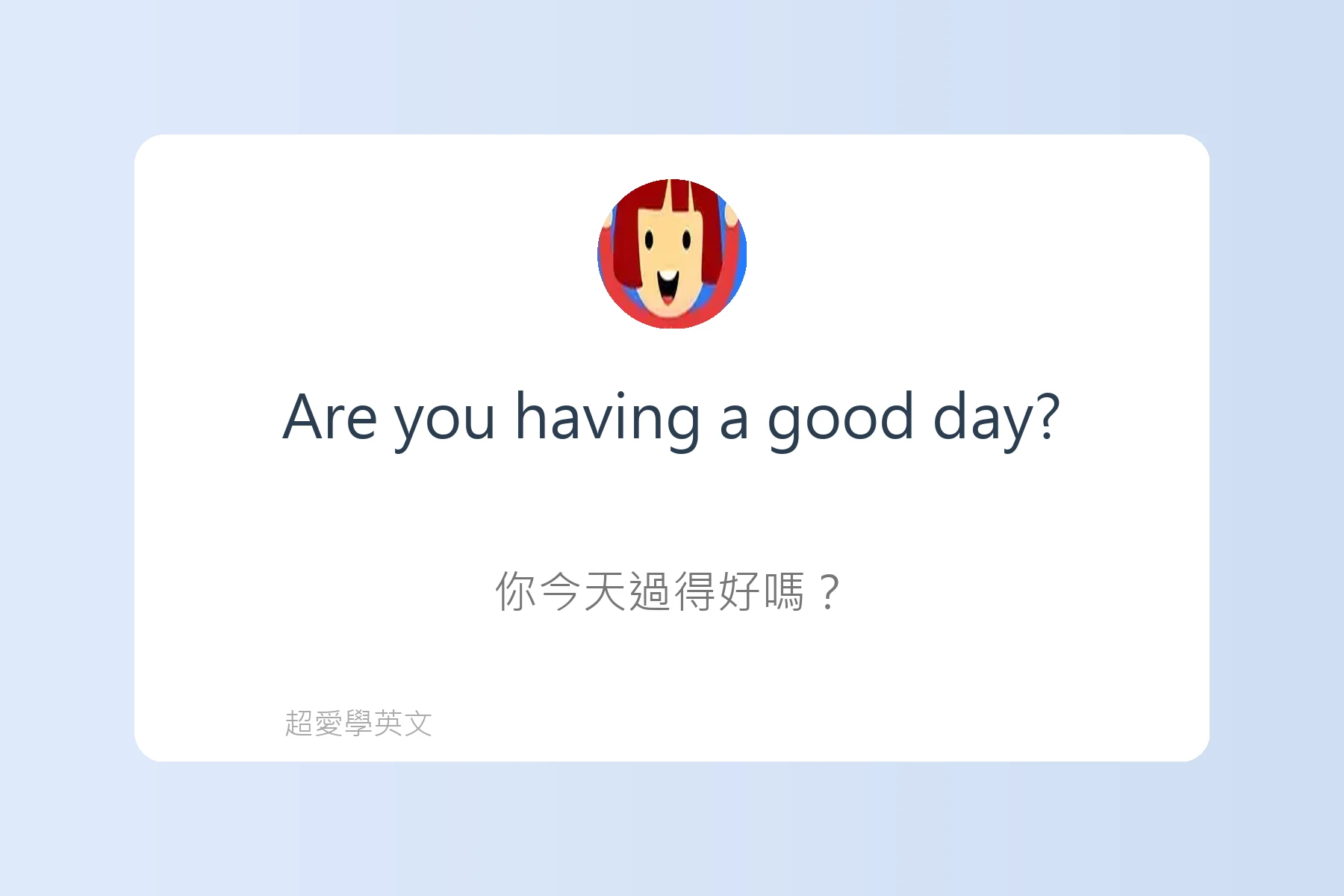 Are you having a good day?

你今天過得好嗎？

超愛學英文